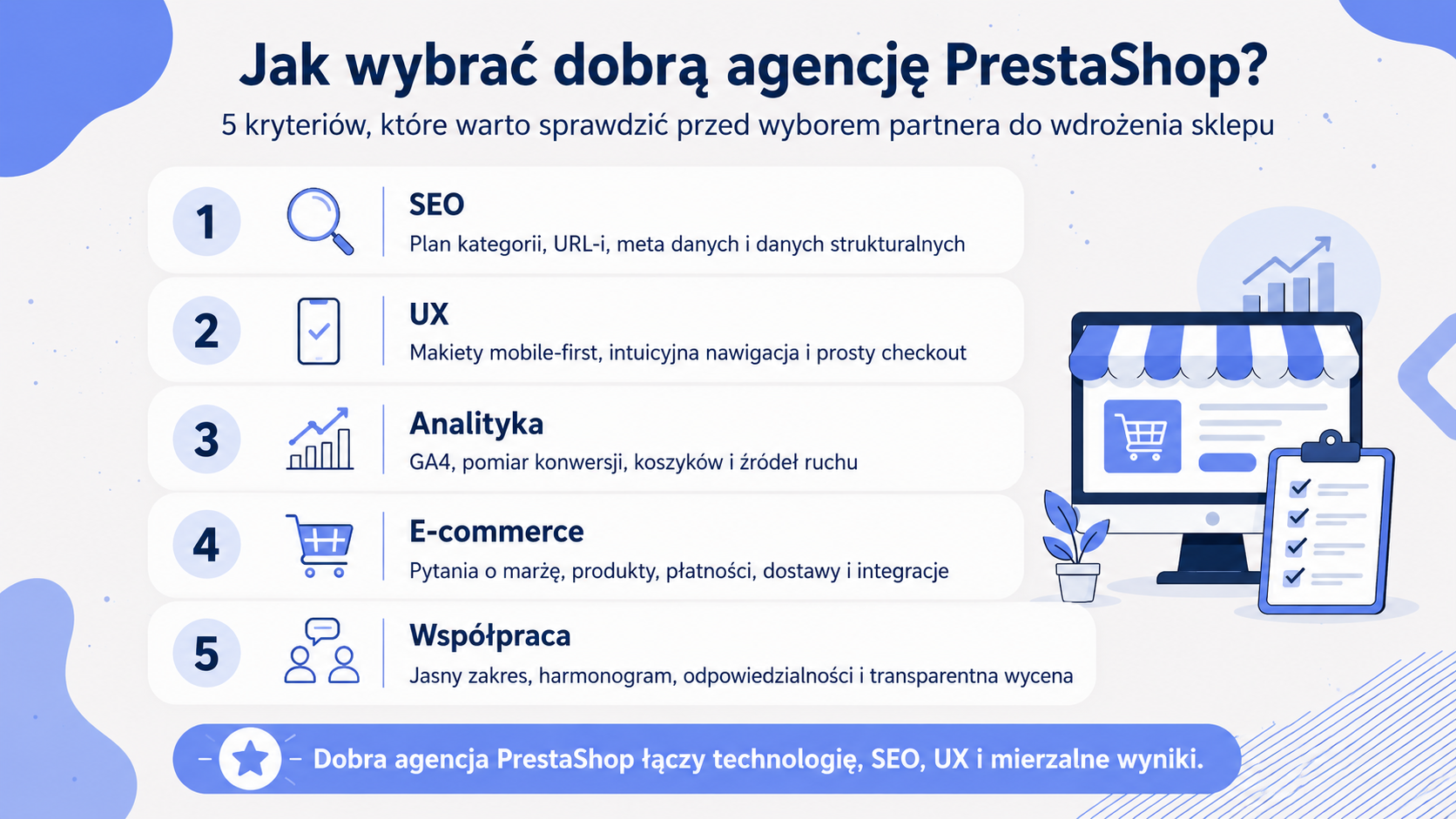 Jak wybrać dobrą agencję PrestaShop?

5 kryteriów, które warto sprawdzić przed wyborem partnera do wdrożenia sklepu

1
SEO
Plan kategorii, URL-i, meta danych i danych strukturalnych

2
UX
Makiety mobile-first, intuicyjna nawigacja i prosty checkout

3
Analityka
GA4, pomiar konwersji, koszyków i źródeł ruchu

4
E-commerce
Pytania o marżę, produkty, płatności, dostawy i integracje

5
Współpraca
Jasny zakres, harmonogram, odpowiedzialności i transparentna wycena

Dobra agencja PrestaShop łączy technologię, SEO, UX i mierzalne wyniki.